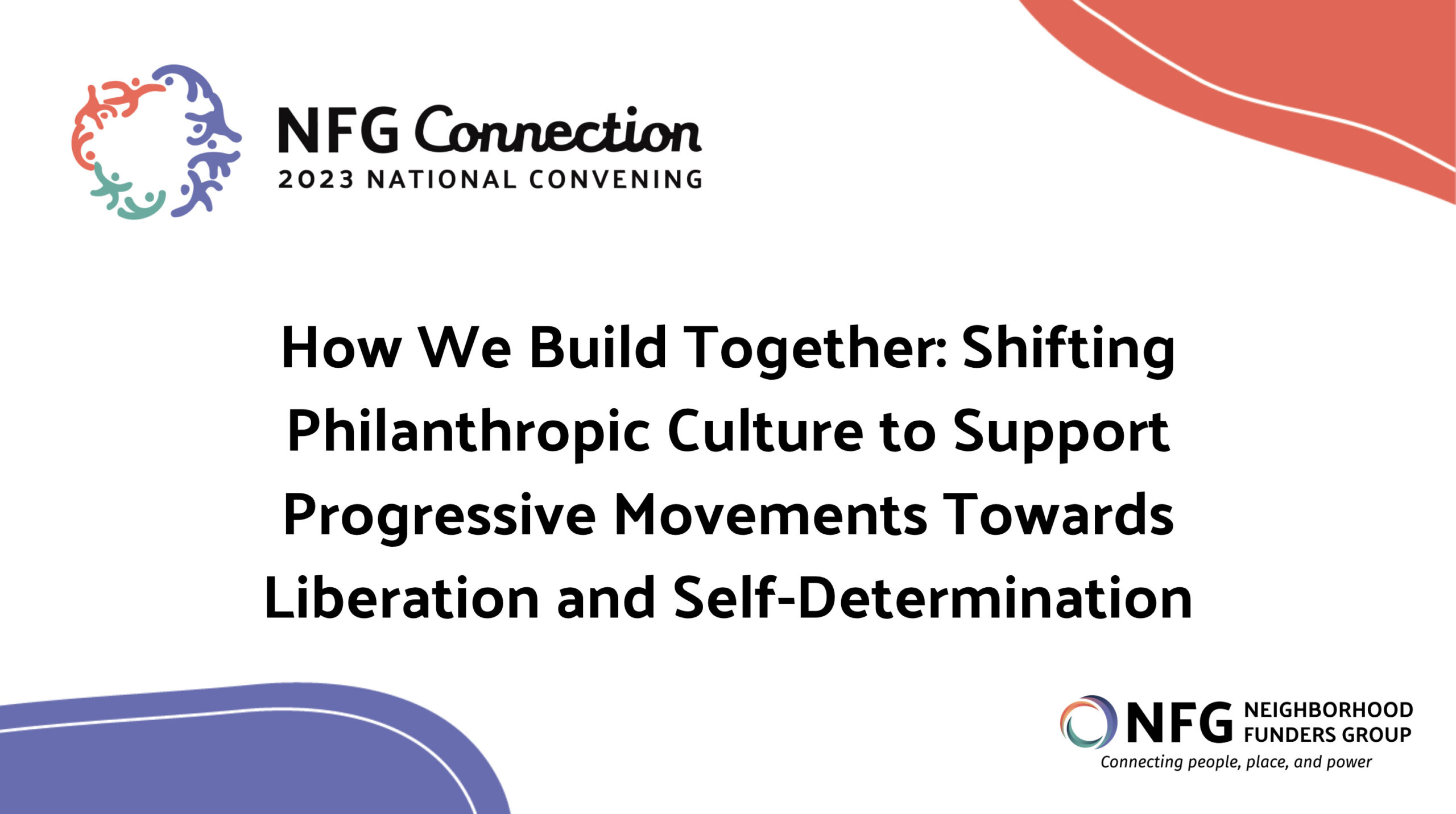 NFG Connection
2023 NATIONAL CONVENING

How We Build Together: Shifting Philanthropic Culture to Support Progressive Movements Towards Liberation and Self-Determination

NFG NEIGHBORHOOD FUNDERS GROUP
Connecting people, place, and power